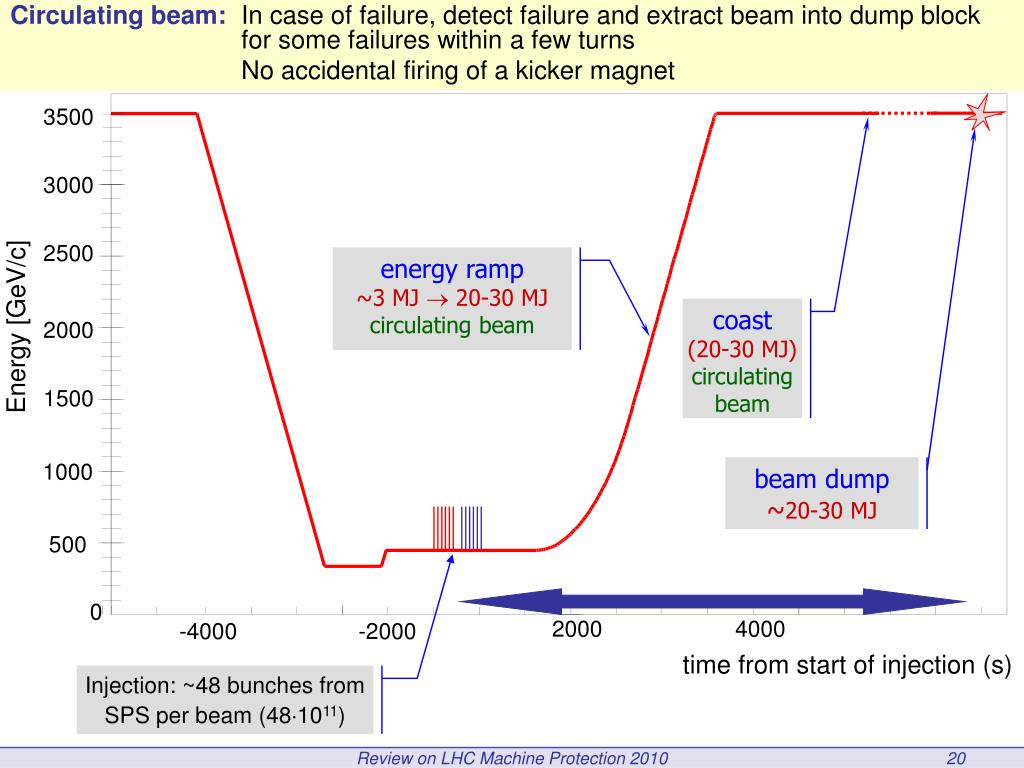 Circulating beam: In case of failure, detect failure and extract beam into dump block for some failures within a few turns

No accidental firing of a kicker magnet

3500
3000
2500
2000
1500
1000
500
0

Energy [GeV/c]

-4000
-2000
2000
4000

time from start of injection (s)

energy ramp
~3 MJ $\rightarrow$ 20-30 MJ
circulating beam

coast
(20-30 MJ)
circulating beam

beam dump
~20-30 MJ

Injection: ~48 bunches from SPS per beam ($48 \cdot 10^{11}$)

Review on LHC Machine Protection 2010

20